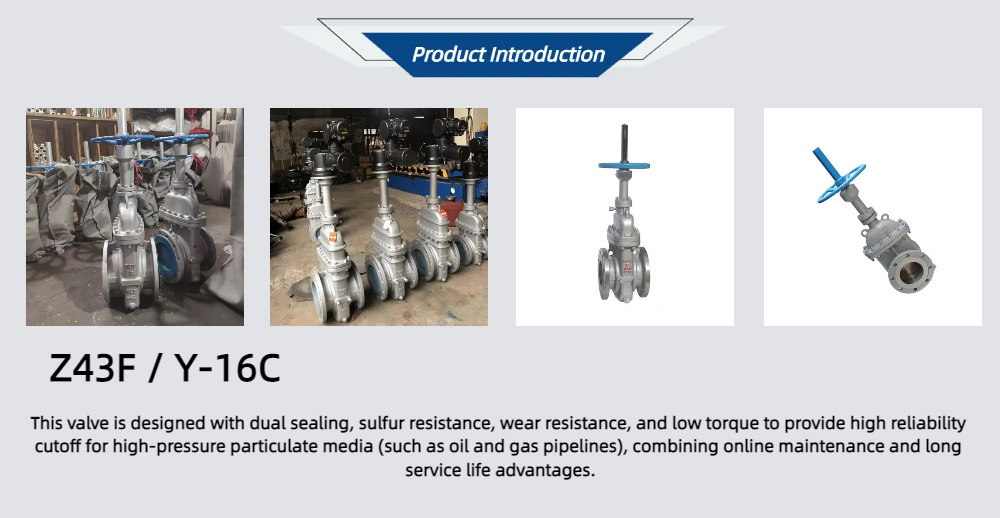 Product Introduction

Z43F / Y-16C

This valve is designed with dual sealing, sulfur resistance, wear resistance, and low torque to provide high reliability cutoff for high-pressure particulate media (such as oil and gas pipelines), combining online maintenance and long service life advantages.